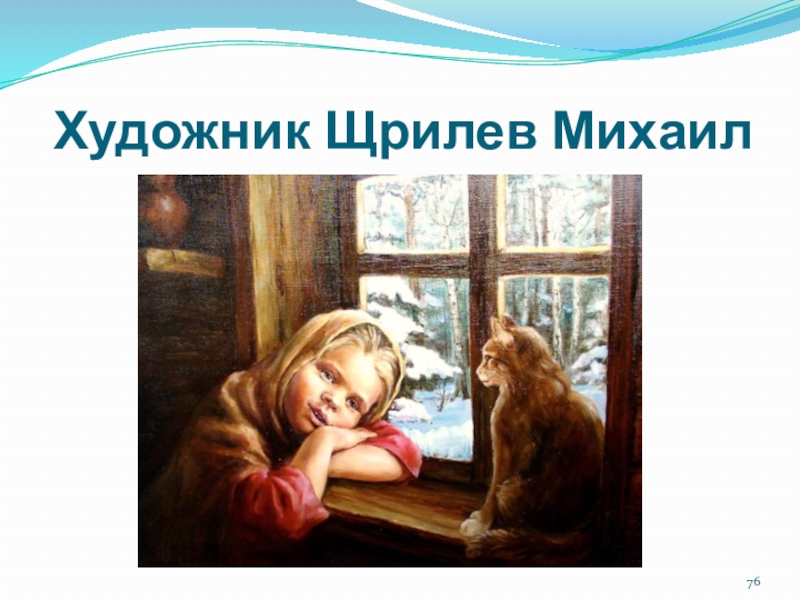 Художник Щрилев Михаил

76